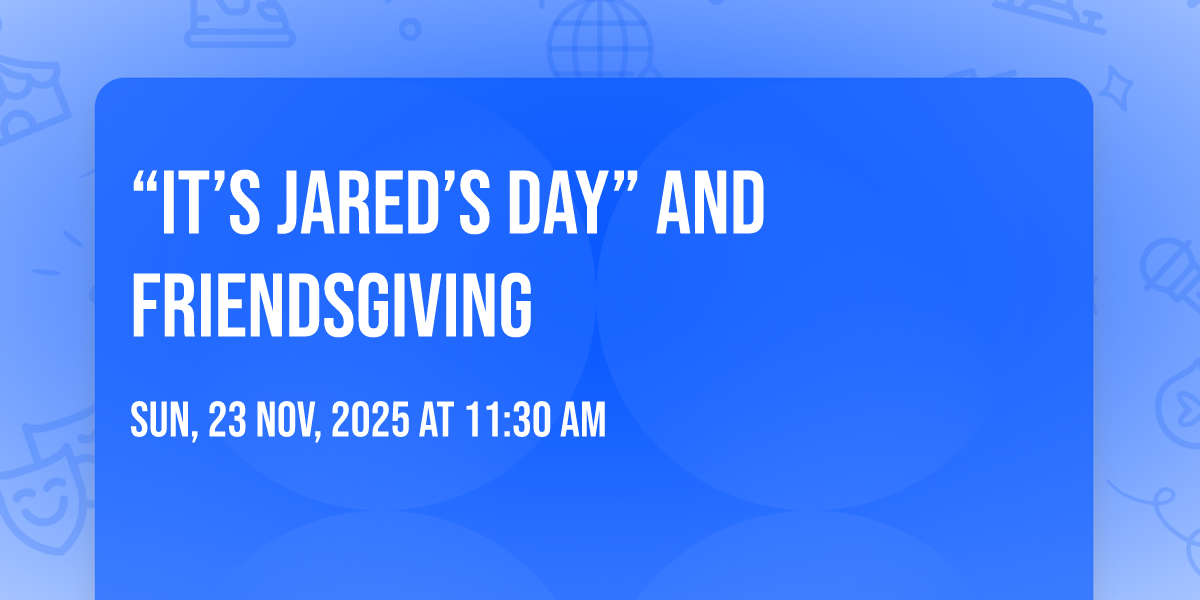 “IT’S JARED’S DAY” AND FRIENDSGIVING

SUN, 23 NOV, 2025 AT 11:30 AM